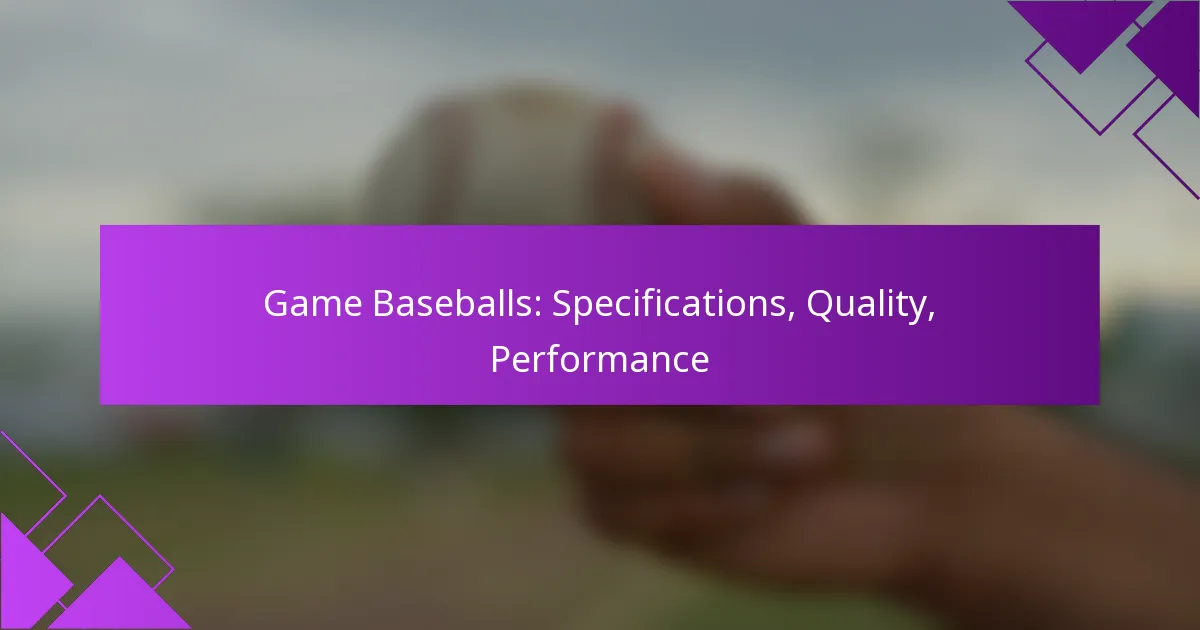 Game Baseballs: Specifications, Quality, Performance